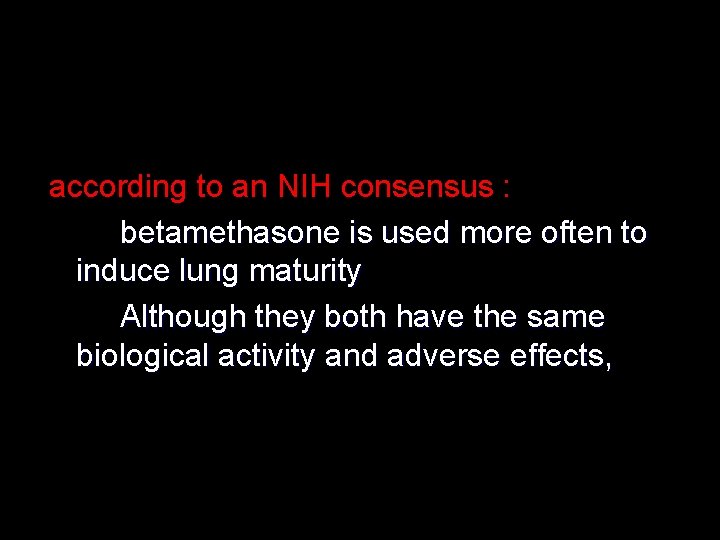 according to an NIH consensus :

betamethasone is used more often to induce lung maturity

Although they both have the same biological activity and adverse effects,